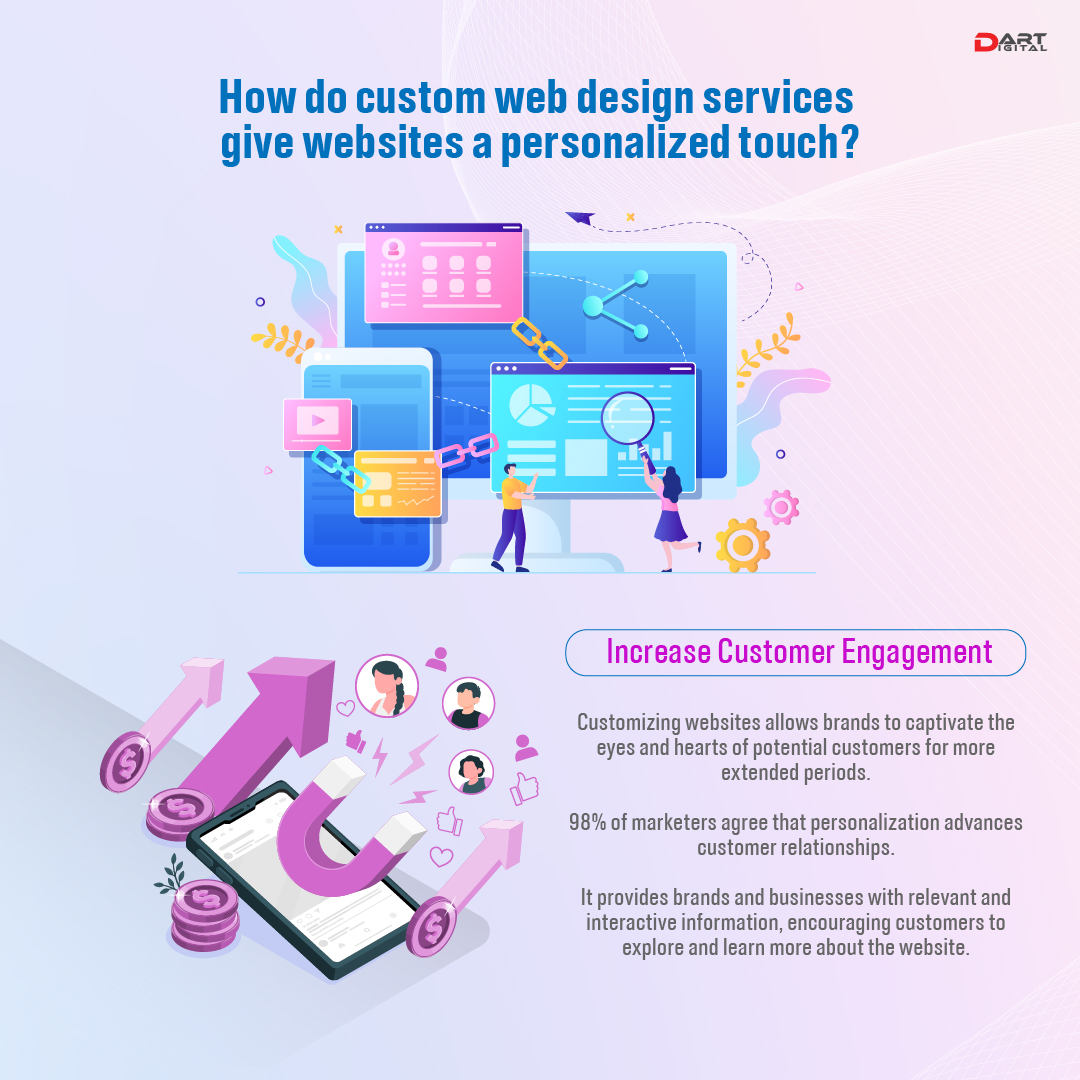 DART DIGITAL

How do custom web design services give websites a personalized touch?

Increase Customer Engagement

Customizing websites allows brands to captivate the eyes and hearts of potential customers for more extended periods.

98% of marketers agree that personalization advances customer relationships.

It provides brands and businesses with relevant and interactive information, encouraging customers to explore and learn more about the website.